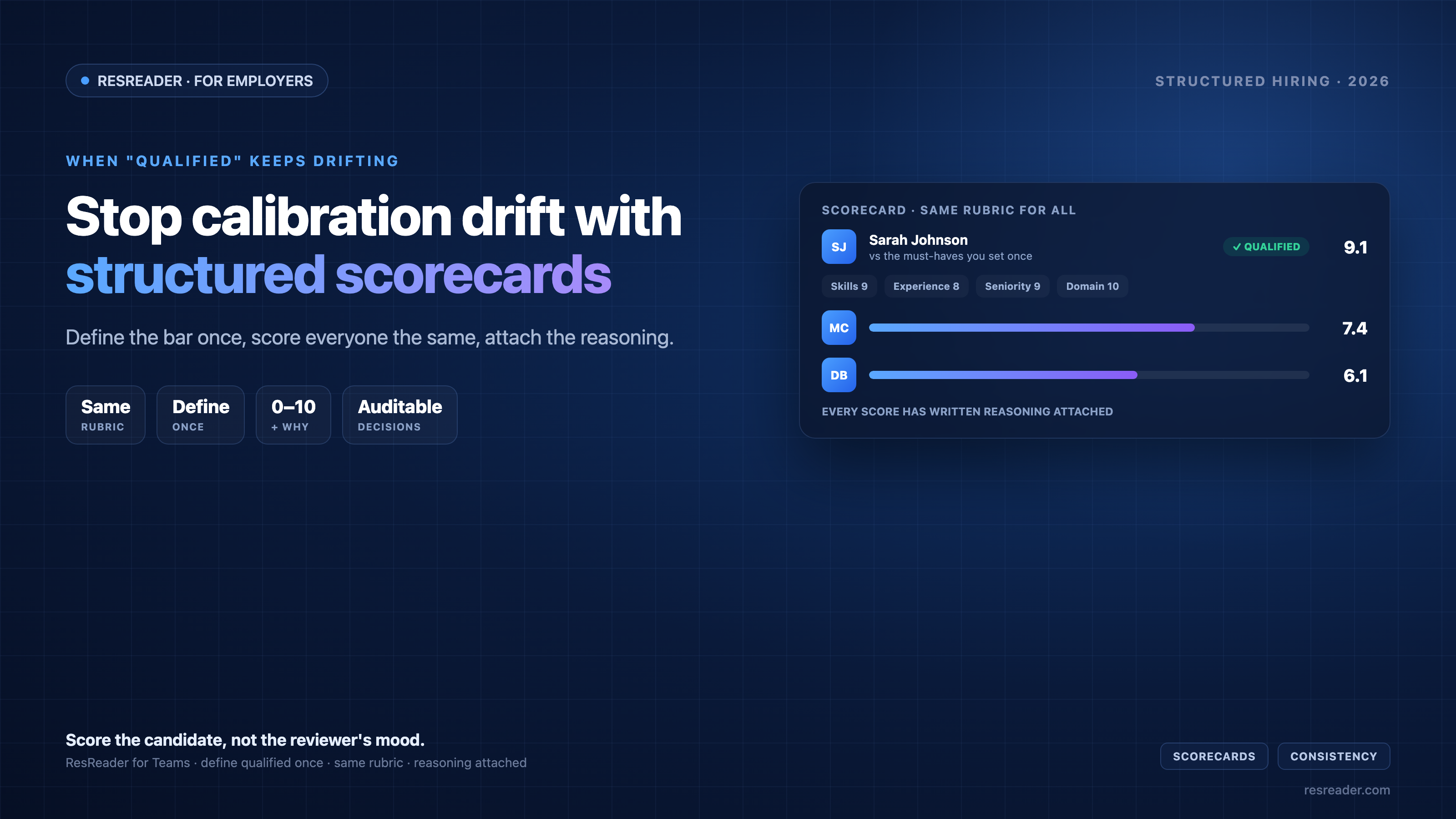 RESREADER · FOR EMPLOYERS

STRUCTURED HIRING · 2026

WHEN "QUALIFIED" KEEPS DRIFTING

Stop calibration drift with structured scorecards

Define the bar once, score everyone the same, attach the reasoning.

Same RUBRIC

Define ONCE

0–10 + WHY

Auditable DECISIONS

SCORECARD · SAME RUBRIC FOR ALL

SJ Sarah Johnson
vs the must-haves you set once
✓ QUALIFIED 9.1

Skills 9 Experience 8 Seniority 9 Domain 10

MC 7.4

DB 6.1

EVERY SCORE HAS WRITTEN REASONING ATTACHED

Score the candidate, not the reviewer's mood.

ResReader for Teams · define qualified once · same rubric · reasoning attached

SCORECARDS CONSISTENCY

resreader.com